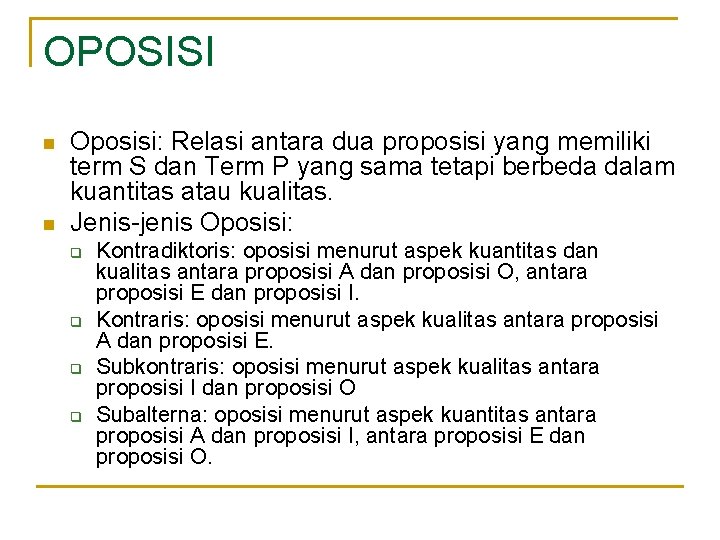 OPOSISI

• Oposisi: Relasi antara dua proposisi yang memiliki term S dan Term P yang sama tetapi berbeda dalam kuantitas atau kualitas.
• Jenis-jenis Oposisi:
☐ Kontradiktoris: oposisi menurut aspek kuantitas dan kualitas antara proposisi A dan proposisi O, antara proposisi E dan proposisi I.
☐ Kontraris: oposisi menurut aspek kualitas antara proposisi A dan proposisi E.
☐ Subkontraris: oposisi menurut aspek kualitas antara proposisi I dan proposisi O
☐ Subalterna: oposisi menurut aspek kuantitas antara proposisi A dan proposisi I, antara proposisi E dan proposisi O.